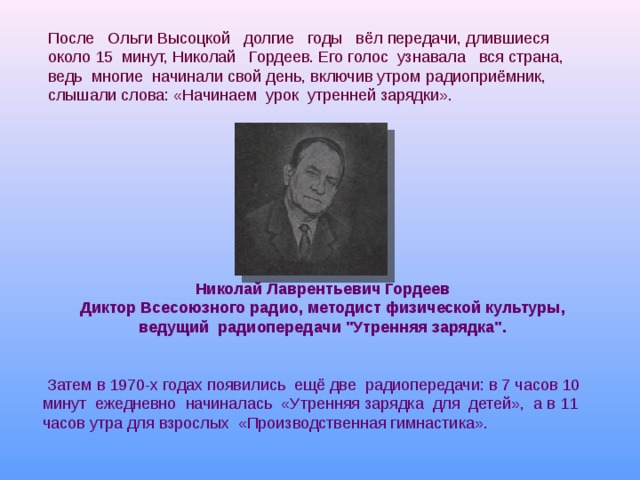 После Ольги Высоцкой долгие годы вёл передачи, длившиеся около 15 минут, Николай Гордеев. Его голос узнавала вся страна, ведь многие начинали свой день, включив утром радиоприёмник, слышали слова: «Начинаем урок утренней зарядки».

Николай Лаврентьевич Гордеев
Диктор Всесоюзного радио, методист физической культуры, ведущий радиопередачи "Утренняя зарядка".

Затем в 1970-х годах появились ещё две радиопередачи: в 7 часов 10 минут ежедневно начиналась «Утренняя зарядка для детей», а в 11 часов утра для взрослых «Производственная гимнастика».